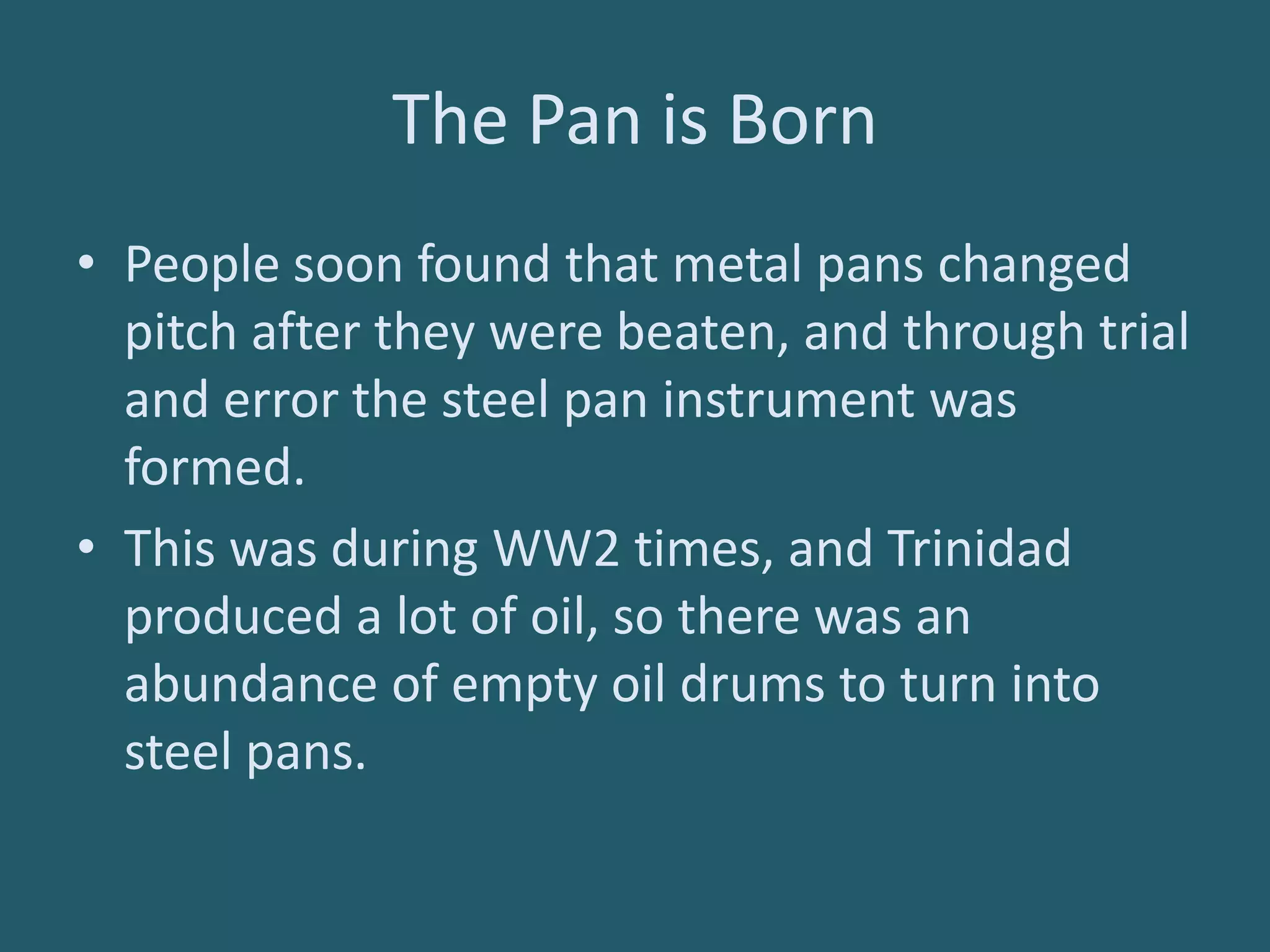 The Pan is Born

• People soon found that metal pans changed pitch after they were beaten, and through trial and error the steel pan instrument was formed.

• This was during WW2 times, and Trinidad produced a lot of oil, so there was an abundance of empty oil drums to turn into steel pans.